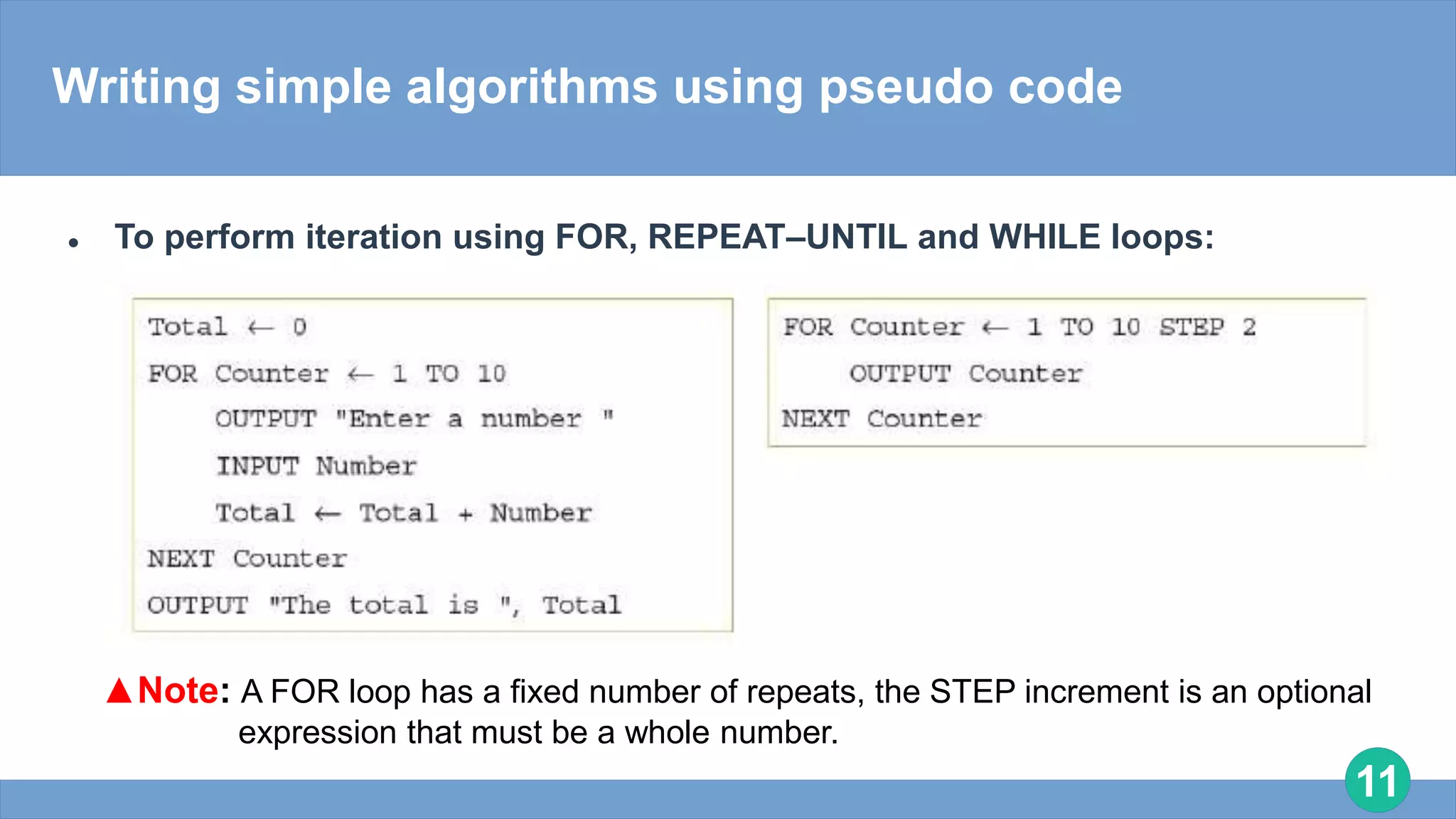 Writing simple algorithms using pseudo code

• To perform iteration using FOR, REPEAT–UNTIL and WHILE loops:

Total ← 0
FOR Counter ← 1 TO 10
    OUTPUT "Enter a number "
    INPUT Number
    Total ← Total + Number
NEXT Counter
OUTPUT "The total is ", Total

FOR Counter ← 1 TO 10 STEP 2
    OUTPUT Counter
NEXT Counter

▲Note: A FOR loop has a fixed number of repeats, the STEP increment is an optional expression that must be a whole number.

11